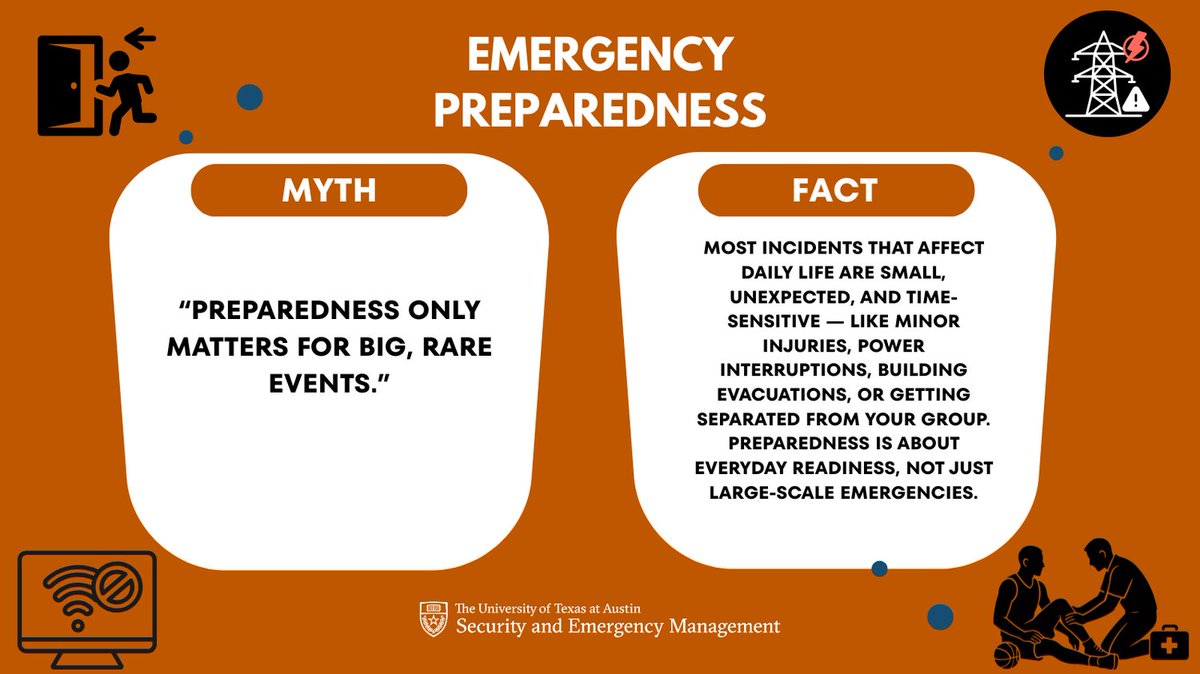 EMERGENCY PREPAREDNESS

MYTH

"PREPAREDNESS ONLY MATTERS FOR BIG, RARE EVENTS."

FACT

MOST INCIDENTS THAT AFFECT DAILY LIFE ARE SMALL, UNEXPECTED, AND TIME-SENSITIVE — LIKE MINOR INJURIES, POWER INTERRUPTIONS, BUILDING EVACUATIONS, OR GETTING SEPARATED FROM YOUR GROUP. PREPAREDNESS IS ABOUT EVERYDAY READINESS, NOT JUST LARGE-SCALE EMERGENCIES.

The University of Texas at Austin
Security and Emergency Management